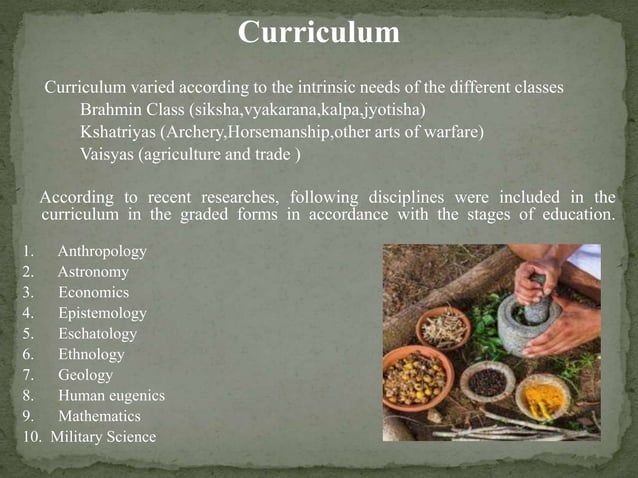 Curriculum

Curriculum varied according to the intrinsic needs of the different classes
Brahmin Class (siksha,vyakarana,kalpa,jyotisha)
Kshatriyas (Archery,Horsemanship,other arts of warfare)
Vaisyas (agriculture and trade )

According to recent researches, following disciplines were included in the curriculum in the graded forms in accordance with the stages of education.

1. Anthropology
2. Astronomy
3. Economics
4. Epistemology
5. Eschatology
6. Ethnology
7. Geology
8. Human eugenics
9. Mathematics
10. Military Science